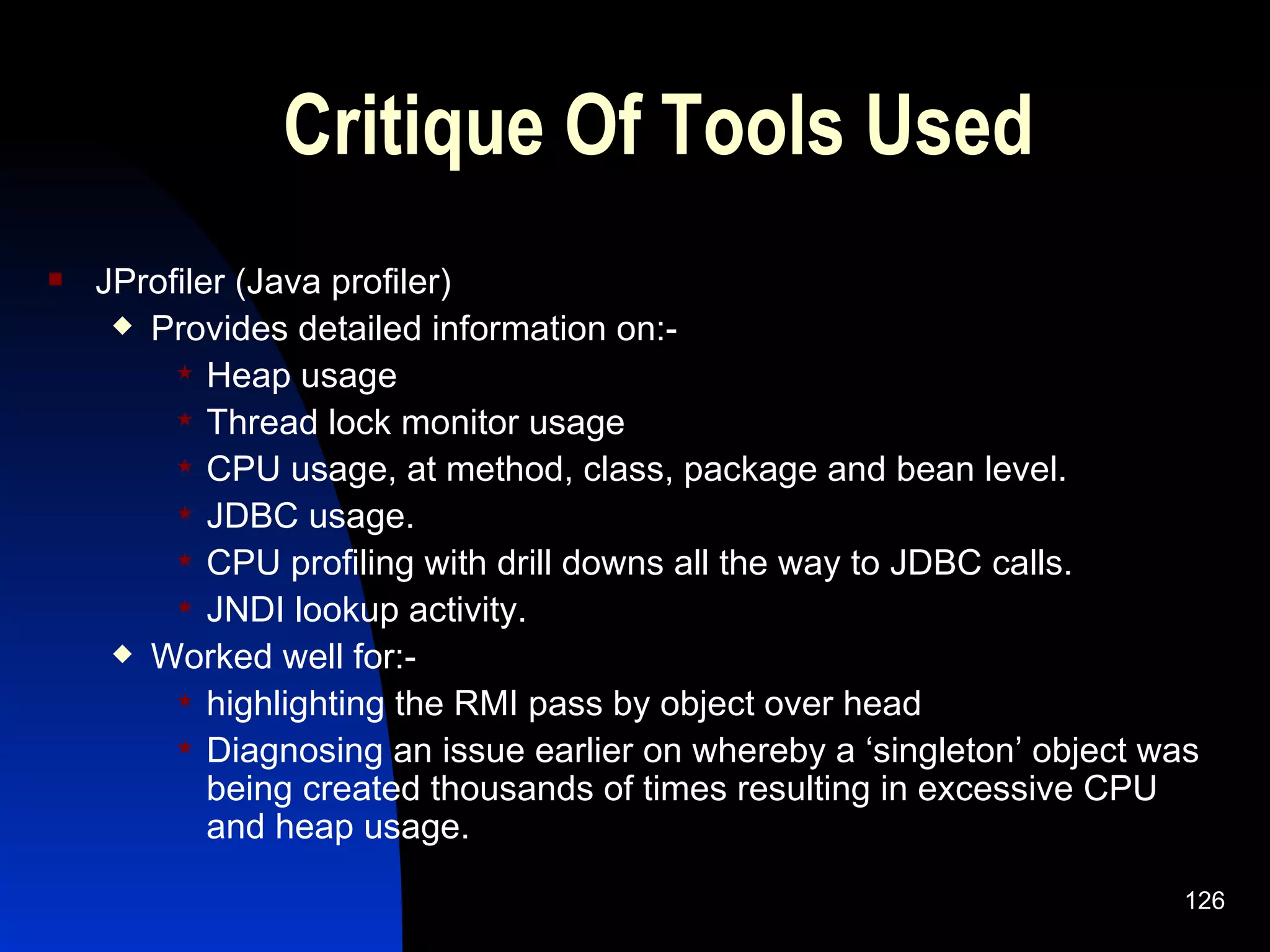 Critique Of Tools Used

JProfiler (Java profiler)
Provides detailed information on:-
Heap usage
Thread lock monitor usage
CPU usage, at method, class, package and bean level.
JDBC usage.
CPU profiling with drill downs all the way to JDBC calls.
JNDI lookup activity.
Worked well for:-
highlighting the RMI pass by object over head
Diagnosing an issue earlier on whereby a ‘singleton’ object was being created thousands of times resulting in excessive CPU and heap usage.

126